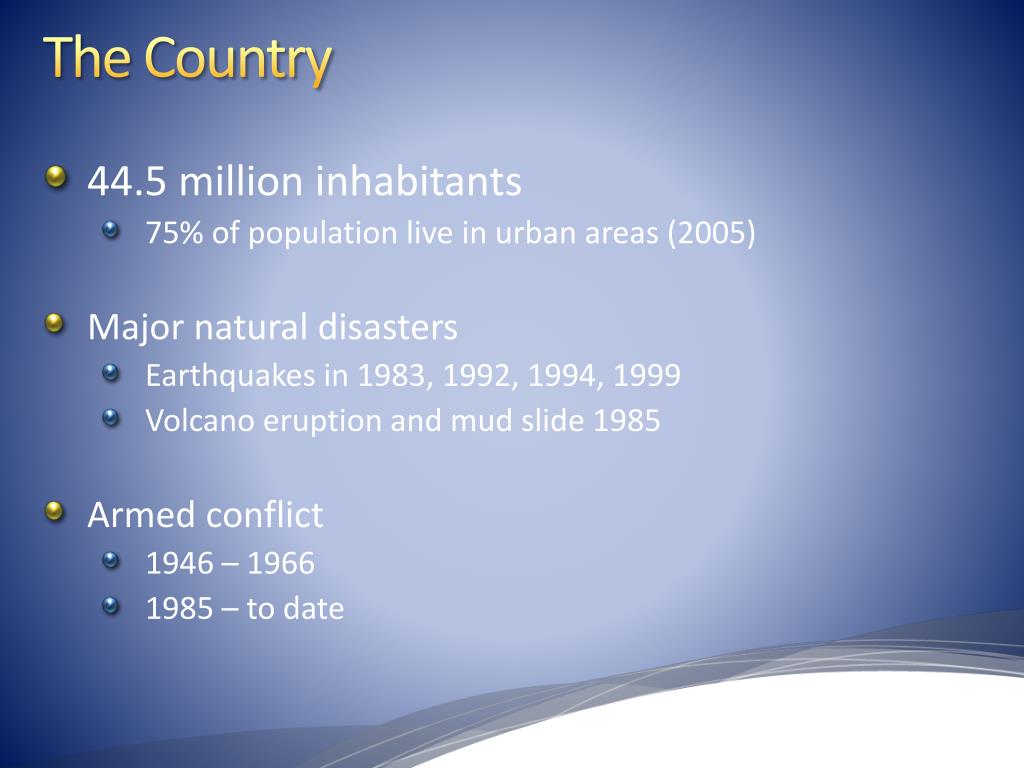 The Country

44.5 million inhabitants

75% of population live in urban areas (2005)

Major natural disasters

Earthquakes in 1983, 1992, 1994, 1999

Volcano eruption and mud slide 1985

Armed conflict

1946 – 1966

1985 – to date